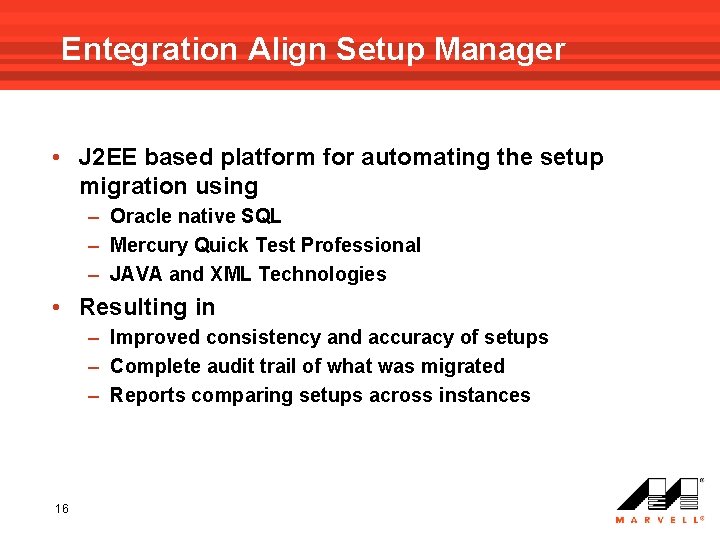 Entegration Align Setup Manager

• J2EE based platform for automating the setup migration using
– Oracle native SQL
– Mercury Quick Test Professional
– JAVA and XML Technologies

• Resulting in
– Improved consistency and accuracy of setups
– Complete audit trail of what was migrated
– Reports comparing setups across instances

16

MARVELL®